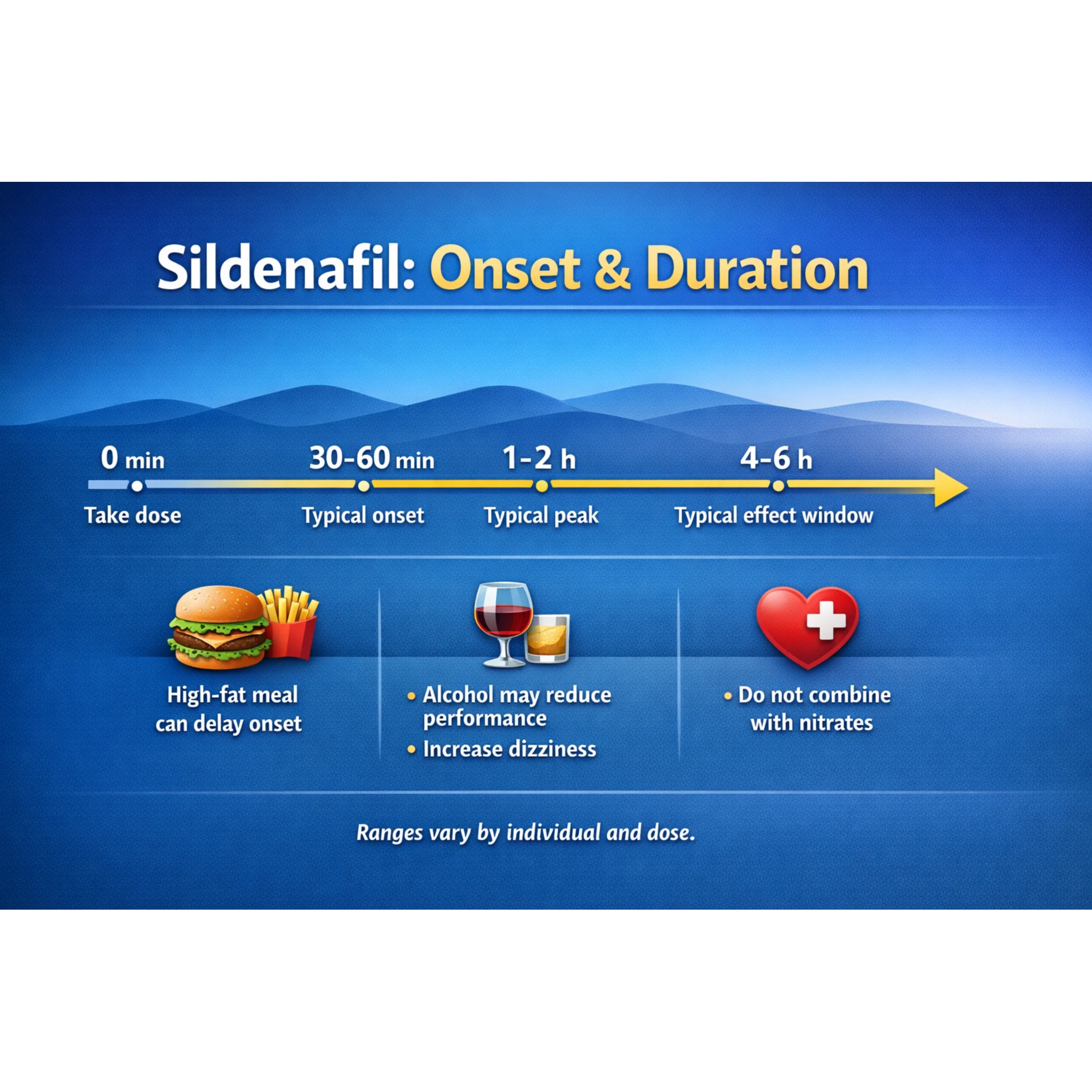 Sildenafil: Onset & Duration

0 min
Take dose

30-60 min
Typical onset

1-2 h
Typical peak

4-6 h
Typical effect window

High-fat meal can delay onset

• Alcohol may reduce performance
• Increase dizziness

• Do not combine with nitrates

Ranges vary by individual and dose.